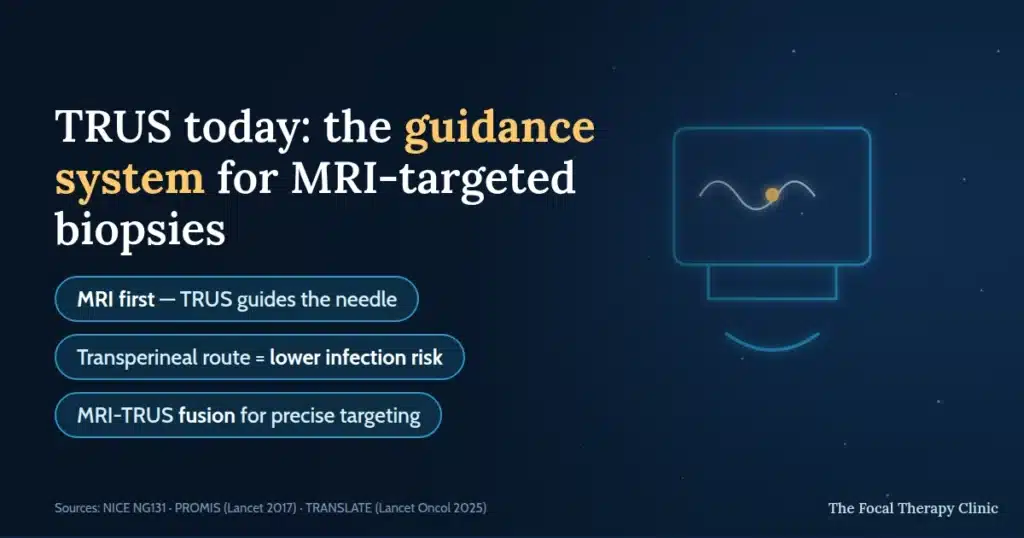 TRUS today: the guidance system for MRI-targeted biopsies

MRI first — TRUS guides the needle

Transperineal route = lower infection risk

MRI-TRUS fusion for precise targeting

Sources: NICE NG131 · PROMIS (Lancet 2017) · TRANSLATE (Lancet Oncol 2025)

The Focal Therapy Clinic